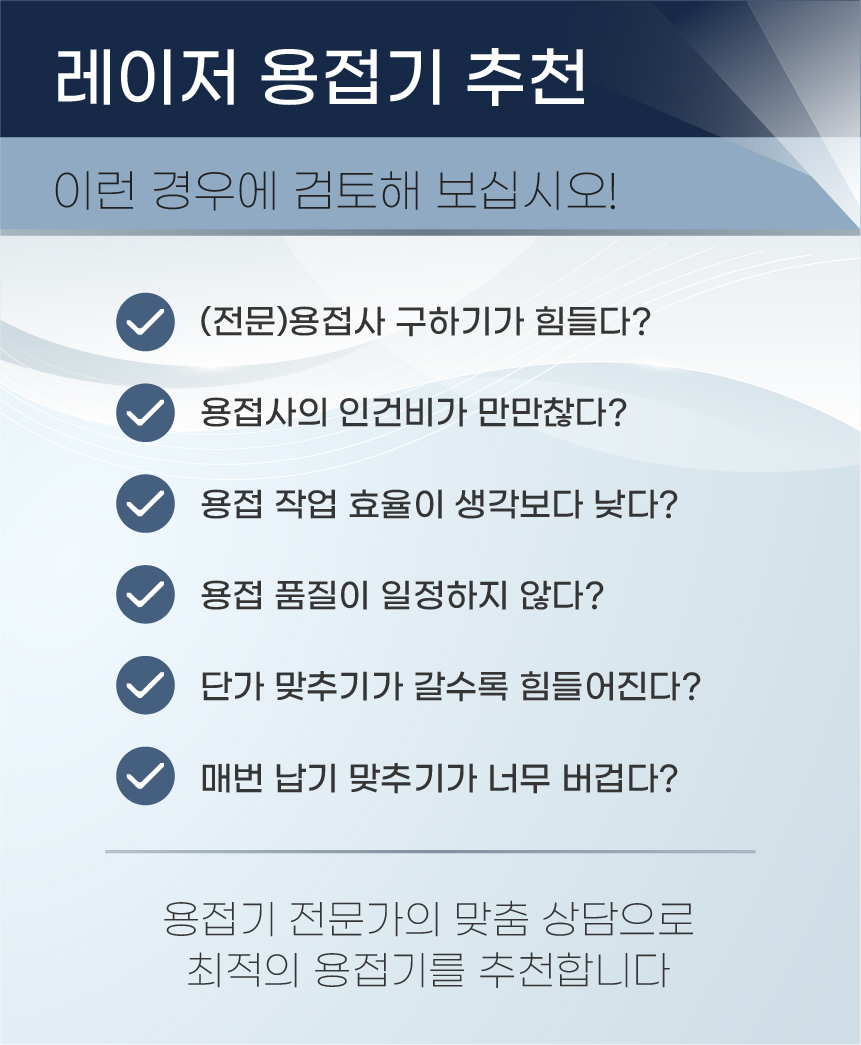 레이저 용접기 추천

이런 경우에 검토해 보십시오!

(전문)용접사 구하기가 힘들다?

용접사의 인건비가 만만찮다?

용접 작업 효율이 생각보다 낮다?

용접 품질이 일정하지 않다?

단가 맞추기가 갈수록 힘들어진다?

매번 납기 맞추기가 너무 버겁다?

용접기 전문가의 맞춤 상담으로
최적의 용접기를 추천합니다